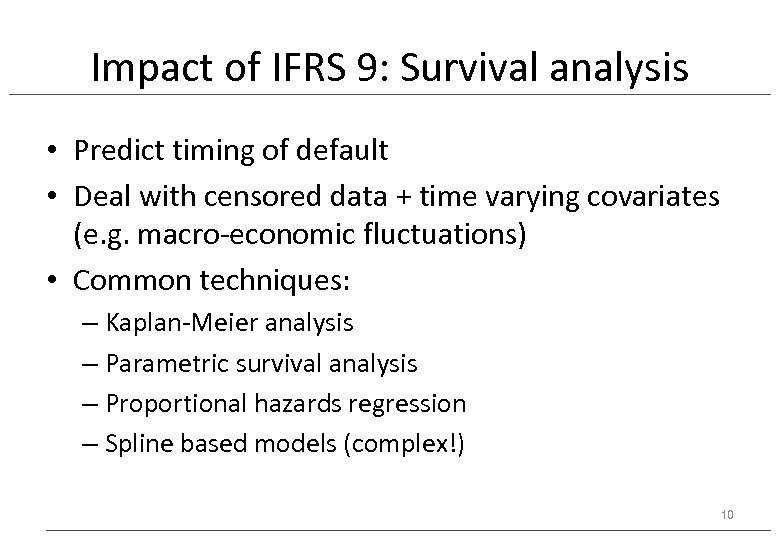 Impact of IFRS 9: Survival analysis

• Predict timing of default
• Deal with censored data + time varying covariates (e.g. macro-economic fluctuations)
• Common techniques:
– Kaplan-Meier analysis
– Parametric survival analysis
– Proportional hazards regression
– Spline based models (complex!)

10